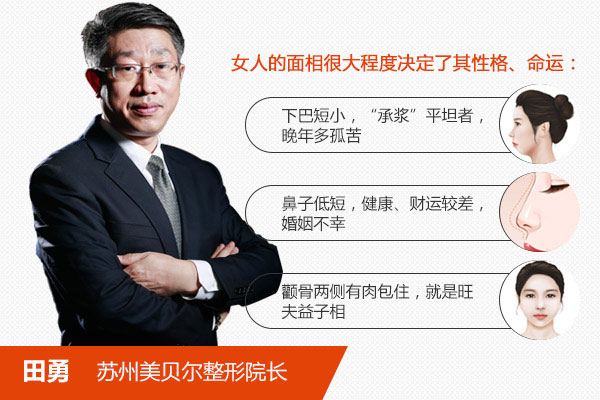 女人的面相很大程度决定了其性格、命运：

下巴短小，“承浆”平坦者，晚年多孤苦

鼻子低短，健康、财运较差，婚姻不幸

颧骨两侧有肉包住，就是旺夫益子相

田勇 苏州美贝尔整形院长